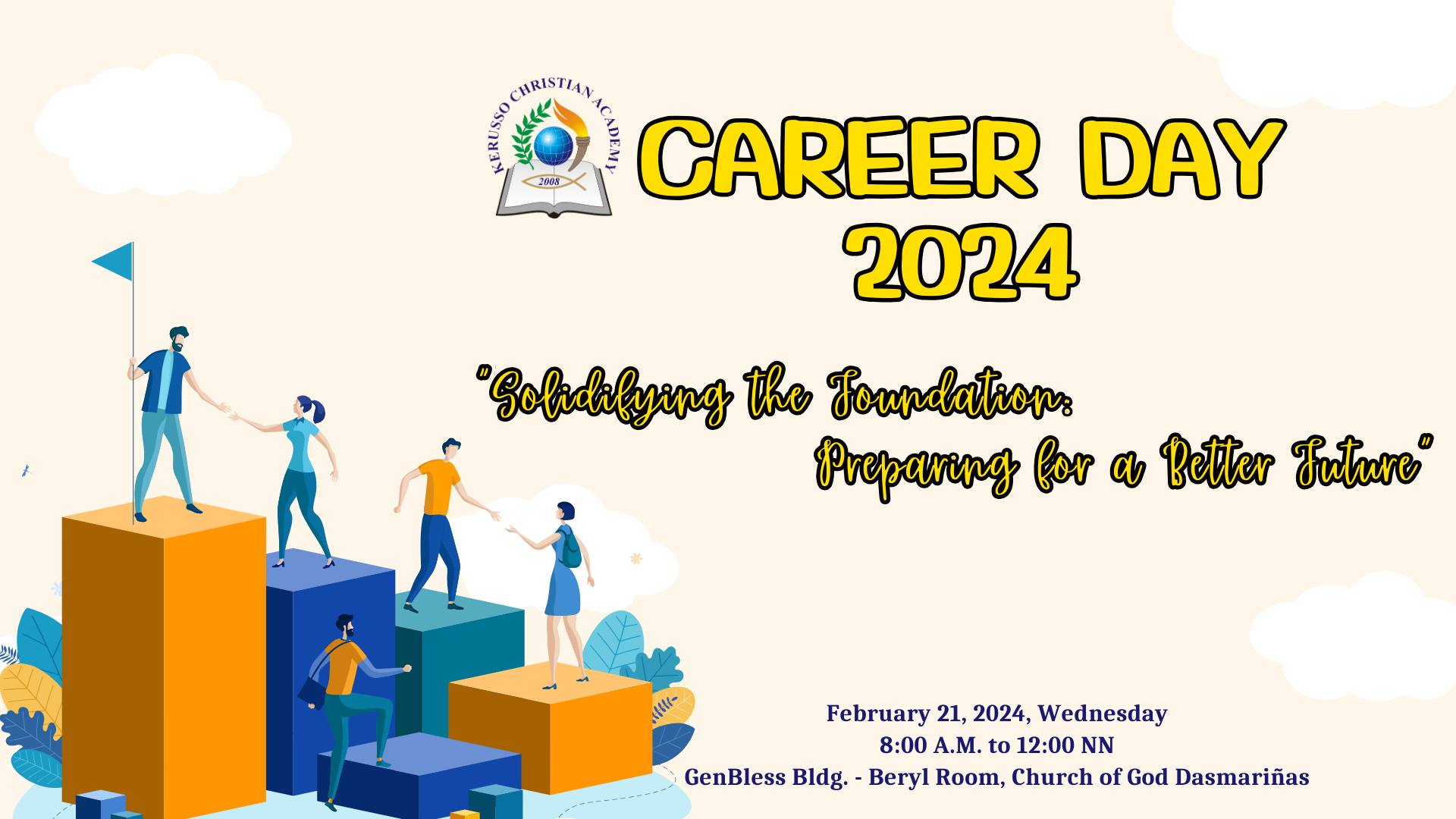 KERUSSO CHRISTIAN ACADEMY
2008

CAREER DAY 2024

"Solidifying the Foundation: Preparing for a Better Future"

February 21, 2024, Wednesday
8:00 A.M. to 12:00 NN
GenBless Bldg. - Beryl Room, Church of God Dasmariñas